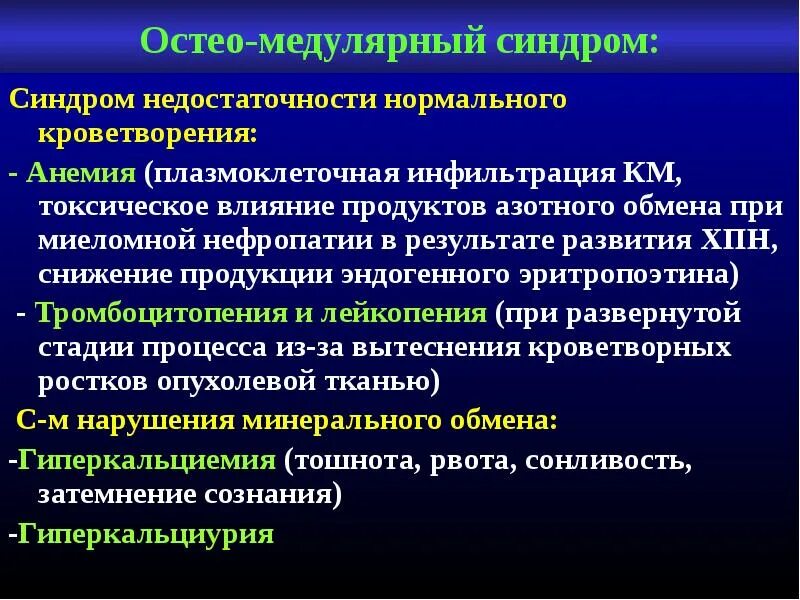 Остео-медулярный синдром:

Синдром недостаточности нормального кроветворения:

- Анемия (плазмоклеточная инфильтрация КМ, токсическое влияние продуктов азотного обмена при миеломной нефропатии в результате развития ХПН, снижение продукции эндогенного эритропоэтина)

- Тромбоцитопения и лейкопения (при развернутой стадии процесса из-за вытеснения кроветворных ростков опухолевой тканью)

С-м нарушения минерального обмена:

-Гиперкальциемия (тошнота, рвота, сонливость, затемнение сознания)

-Гиперкальциурия